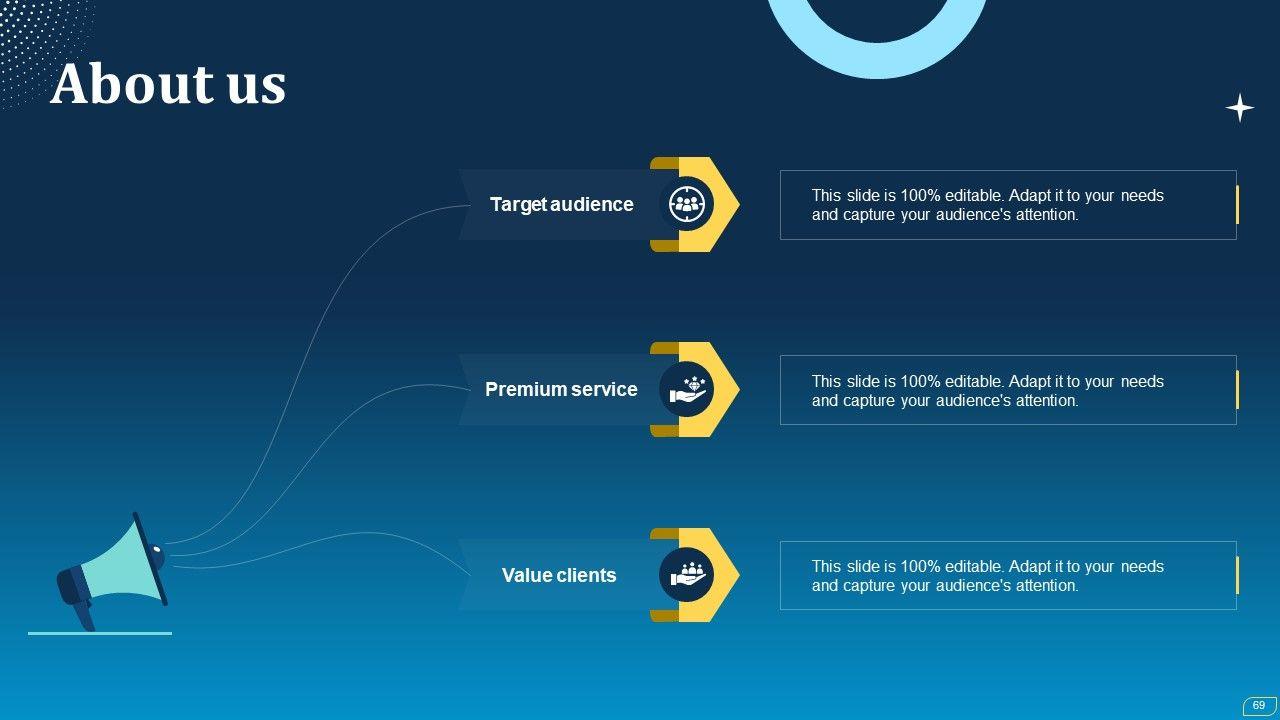 About us

Target audience

This slide is 100% editable. Adapt it to your needs and capture your audience's attention.

Premium service

This slide is 100% editable. Adapt it to your needs and capture your audience's attention.

Value clients

This slide is 100% editable. Adapt it to your needs and capture your audience's attention.

69